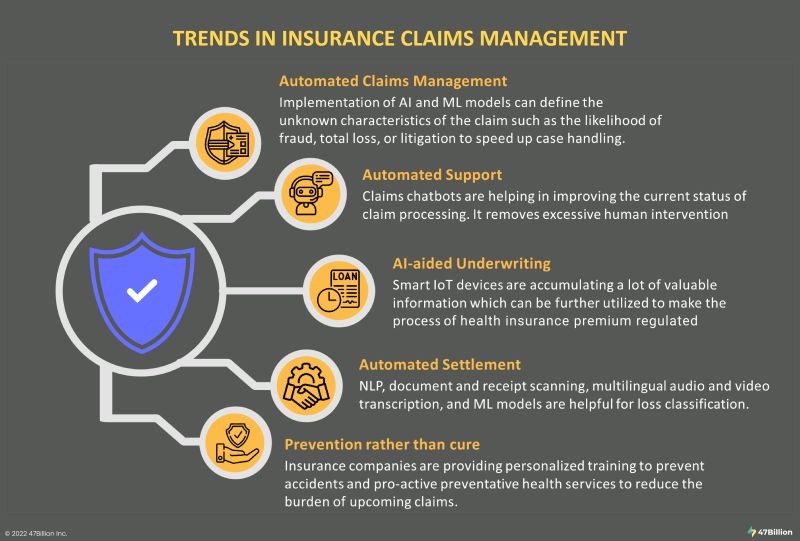 TRENDS IN INSURANCE CLAIMS MANAGEMENT

Automated Claims Management
Implementation of AI and ML models can define the unknown characteristics of the claim such as the likelihood of fraud, total loss, or litigation to speed up case handling.

Automated Support
Claims chatbots are helping in improving the current status of claim processing. It removes excessive human intervention

LOAN

AI-aided Underwriting
Smart IoT devices are accumulating a lot of valuable information which can be further utilized to make the process of health insurance premium regulated

Automated Settlement
NLP, document and receipt scanning, multilingual audio and video transcription, and ML models are helpful for loss classification.

Prevention rather than cure
Insurance companies are providing personalized training to prevent accidents and pro-active preventative health services to reduce the burden of upcoming claims.

© 2022 47Billion Inc.

47Billion